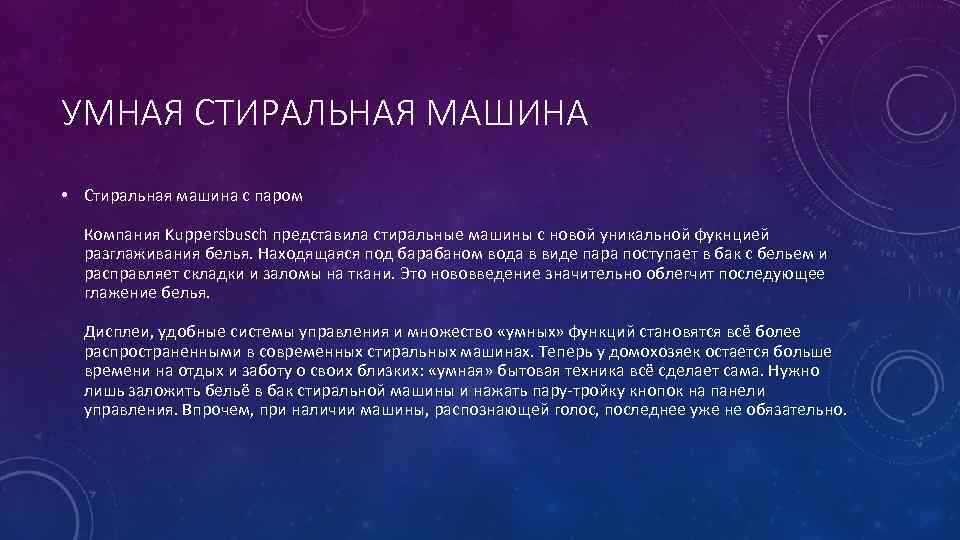 УМНАЯ СТИРАЛЬНАЯ МАШИНА

• Стиральная машина с паром

Компания Kuppersbusch представила стиральные машины с новой уникальной фукнцией разглаживания белья. Находящаяся под барабаном вода в виде пара поступает в бак с бельем и расправляет складки и заломы на ткани. Это нововведение значительно облегчит последующее глажение белья.

Дисплеи, удобные системы управления и множество «умных» функций становятся всё более распространенными в современных стиральных машинах. Теперь у домохозяек остается больше времени на отдых и заботу о своих близких: «умная» бытовая техника всё сделает сама. Нужно лишь заложить бельё в бак стиральной машины и нажать пару-тройку кнопок на панели управления. Впрочем, при наличии машины, распознающей голос, последнее уже не обязательно.